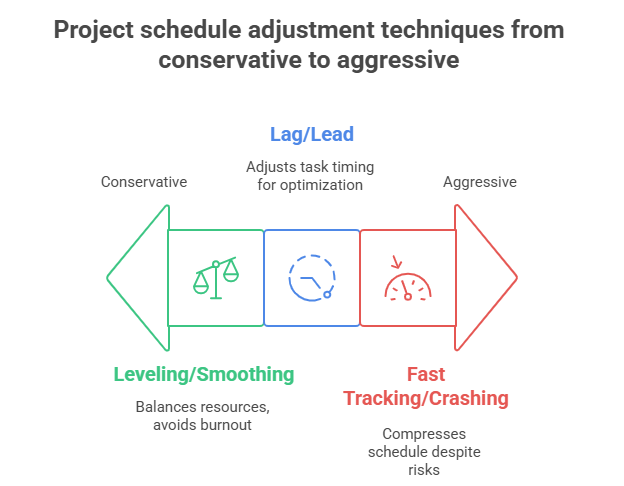 Project schedule adjustment techniques from conservative to aggressive

Lag/Lead

Adjusts task timing for optimization

Conservative

Aggressive

Leveling/Smoothing

Balances resources, avoids burnout

Fast Tracking/Crashing

Compresses schedule despite risks